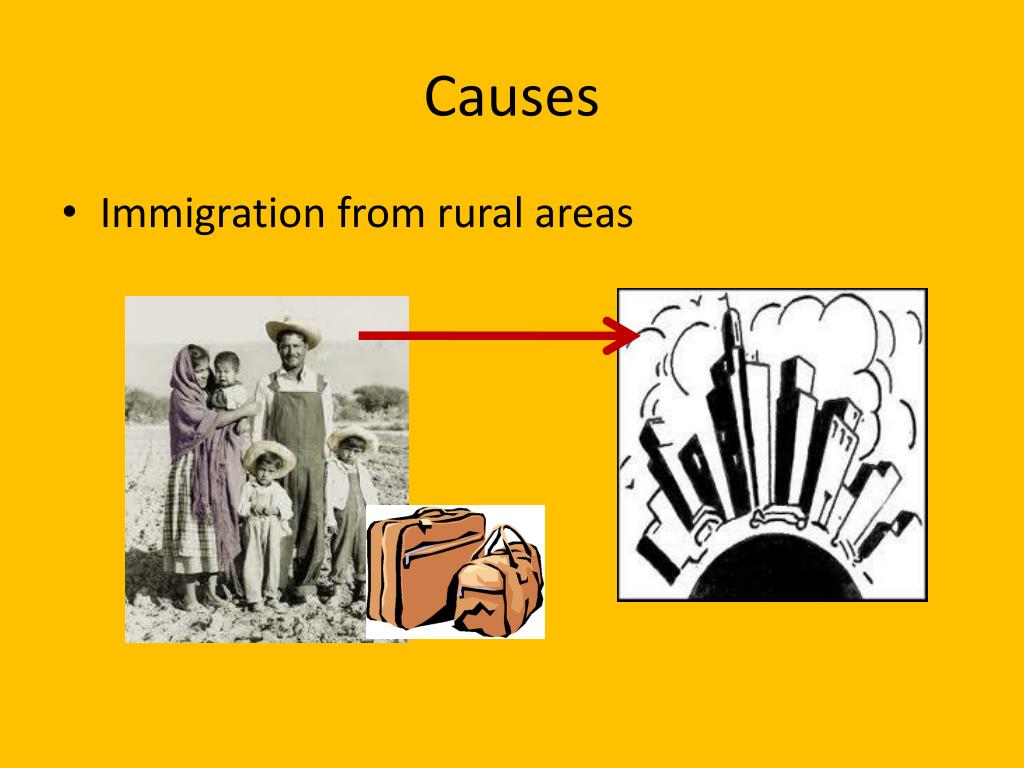 Causes

• Immigration from rural areas